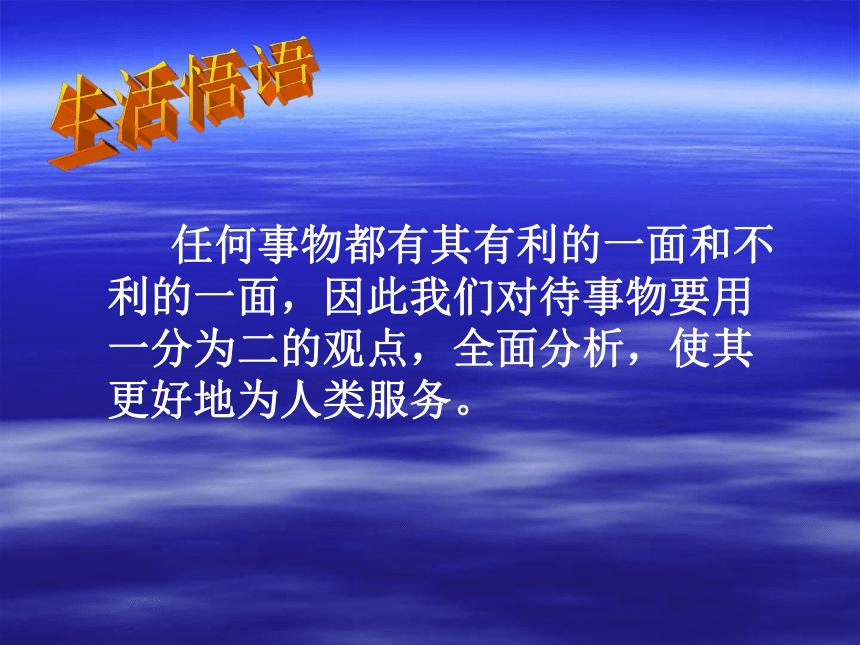 生活悟语

任何事物都有其有利的一面和不利的一面，因此我们对待事物要用一分为二的观点，全面分析，使其更好地为人类服务。